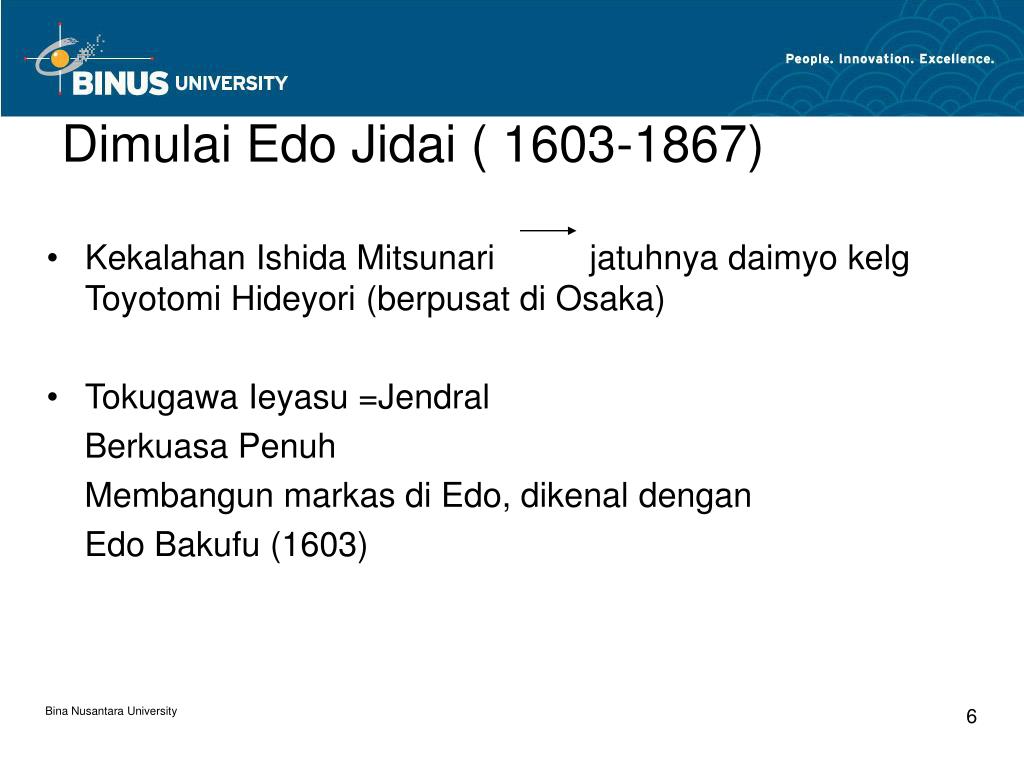 BINUS UNIVERSITY

People. Innovation. Excellence.

Dimulai Edo Jidai ( 1603-1867)

• Kekalahan Ishida Mitsunari $\rightarrow$ jatuhnya daimyo kelg Toyotomi Hideyori (berpusat di Osaka)

• Tokugawa Ieyasu =Jendral

Berkuasa Penuh

Membangun markas di Edo, dikenal dengan

Edo Bakufu (1603)

Bina Nusantara University

6